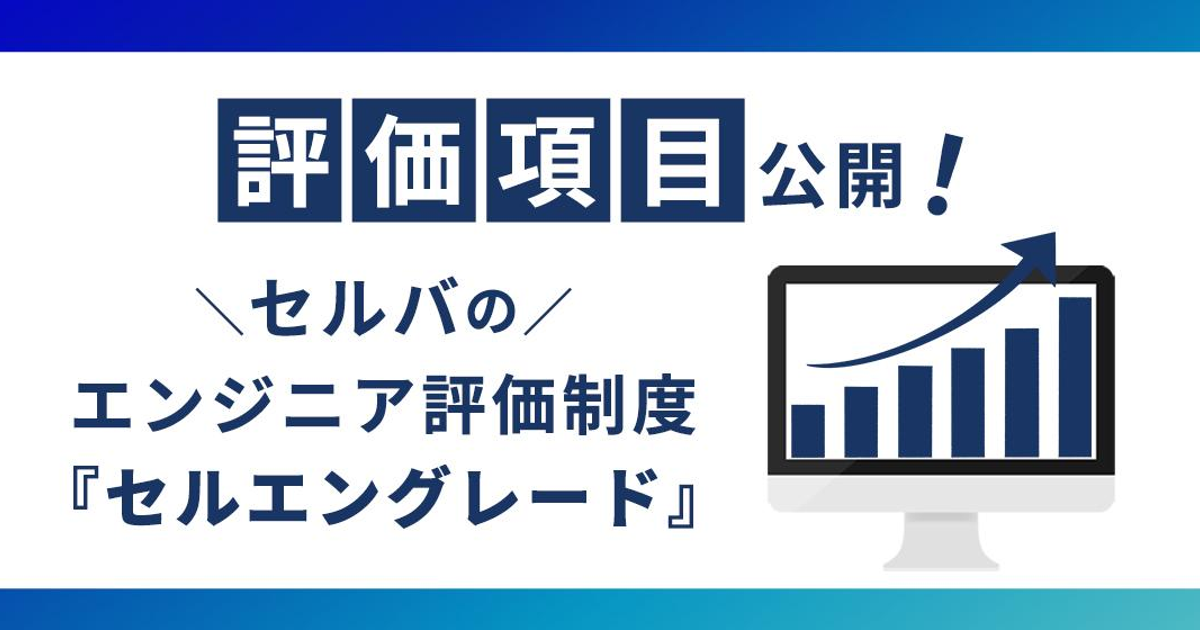 評価項目公開！

＼セルバの／
エンジニア評価制度
『セルエングレード』